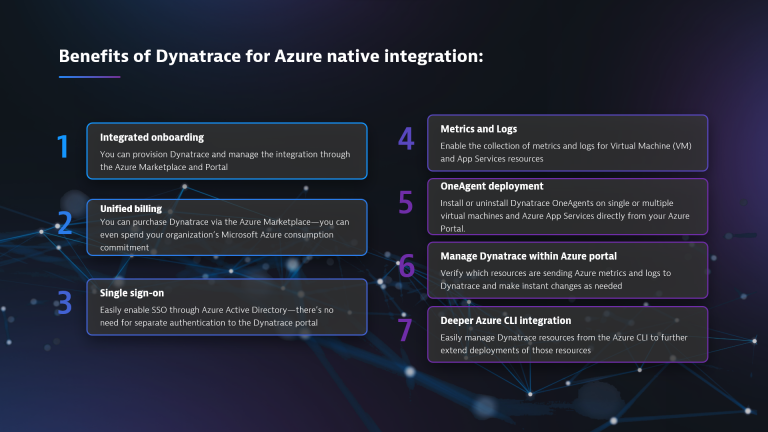 Benefits of Dynatrace for Azure native integration:

1
Integrated onboarding
You can provision Dynatrace and manage the integration through the Azure Marketplace and Portal

2
Unified billing
You can purchase Dynatrace via the Azure Marketplace—you can even spend your organization's Microsoft Azure consumption commitment

3
Single sign-on
Easily enable SSO through Azure Active Directory—there's no need for separate authentication to the Dynatrace portal

4
Metrics and Logs
Enable the collection of metrics and logs for Virtual Machine (VM) and App Services resources

5
OneAgent deployment
Install or uninstall Dynatrace OneAgents on single or multiple virtual machines and Azure App Services directly from your Azure Portal.

6
Manage Dynatrace within Azure portal
Verify which resources are sending Azure metrics and logs to Dynatrace and make instant changes as needed

7
Deeper Azure CLI integration
Easily manage Dynatrace resources from the Azure CLI to further extend deployments of those resources